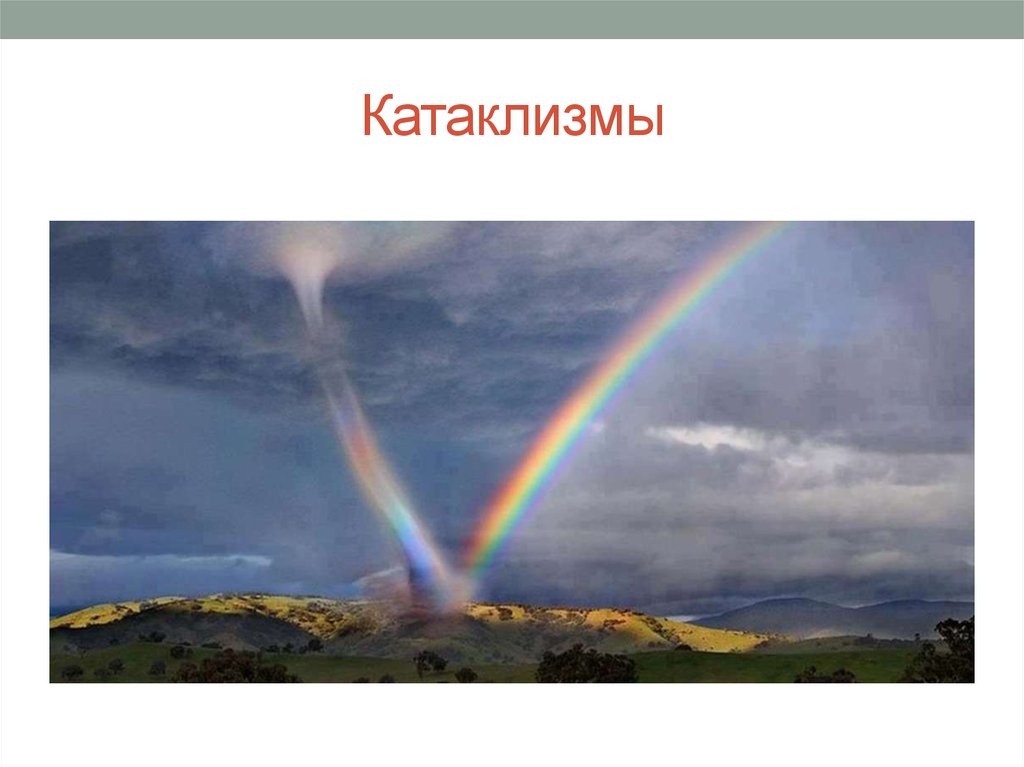 Катаклизмы